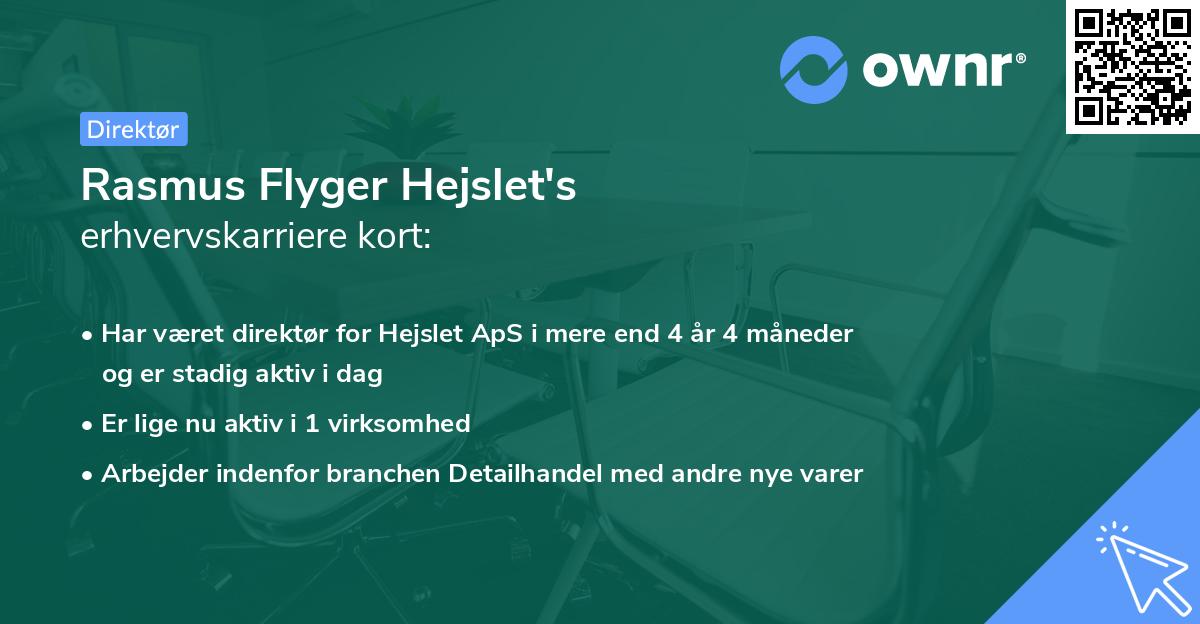 ownr®

Direktør

Rasmus Flyger Hejslet's
erhvervskarriere kort:

• Har været direktør for Hejslet ApS i mere end 4 år 4 måneder og er stadig aktiv i dag

• Er lige nu aktiv i 1 virksomhed

• Arbejder indenfor branchen Detailhandel med andre nye varer